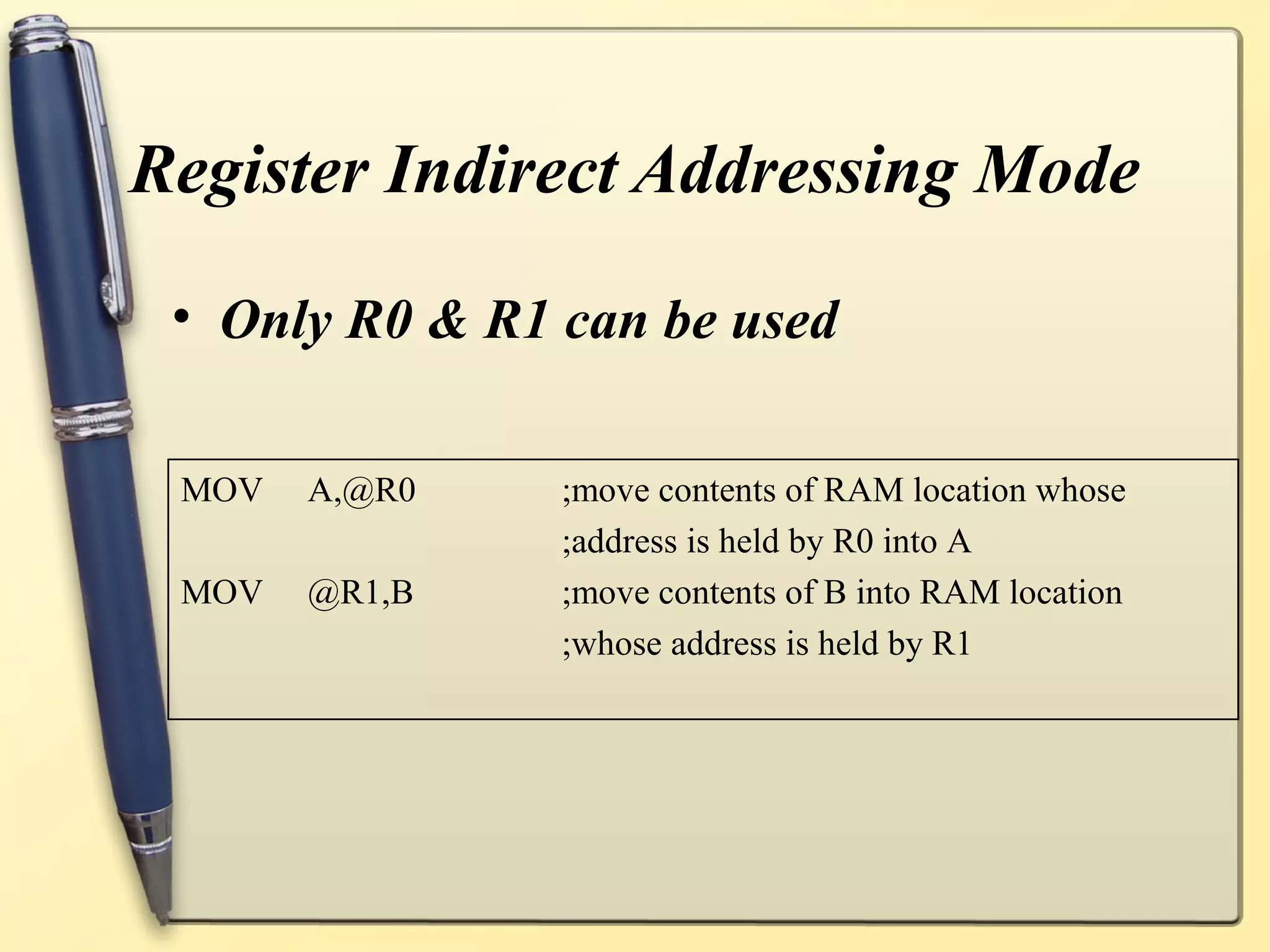 Register Indirect Addressing Mode

• Only R0 & R1 can be used

MOV A,@R0 ;move contents of RAM location whose
;address is held by R0 into A
MOV @R1,B ;move contents of B into RAM location
;whose address is held by R1